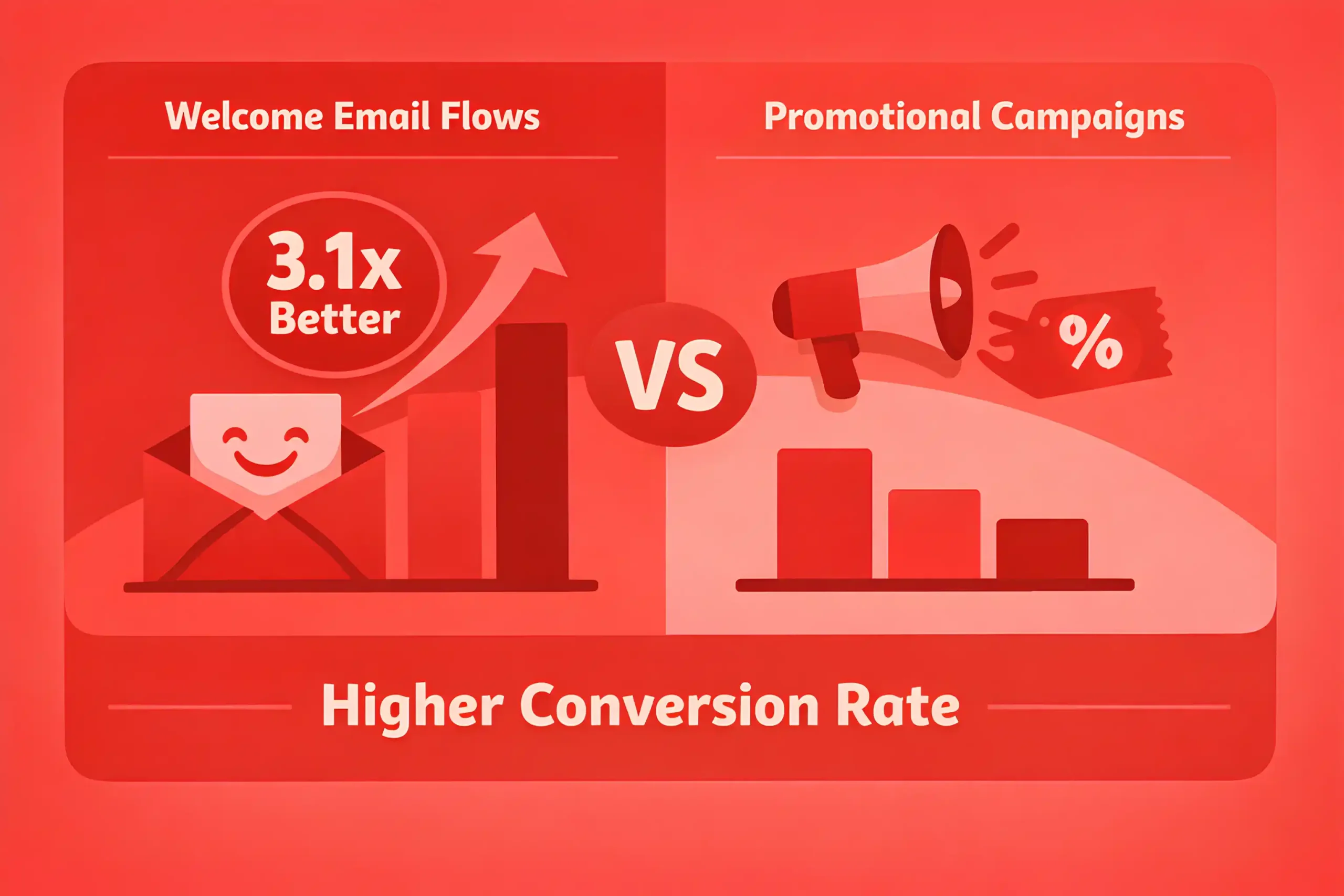 Welcome Email Flows

3.1x Better

VS

Promotional Campaigns

%

Higher Conversion Rate